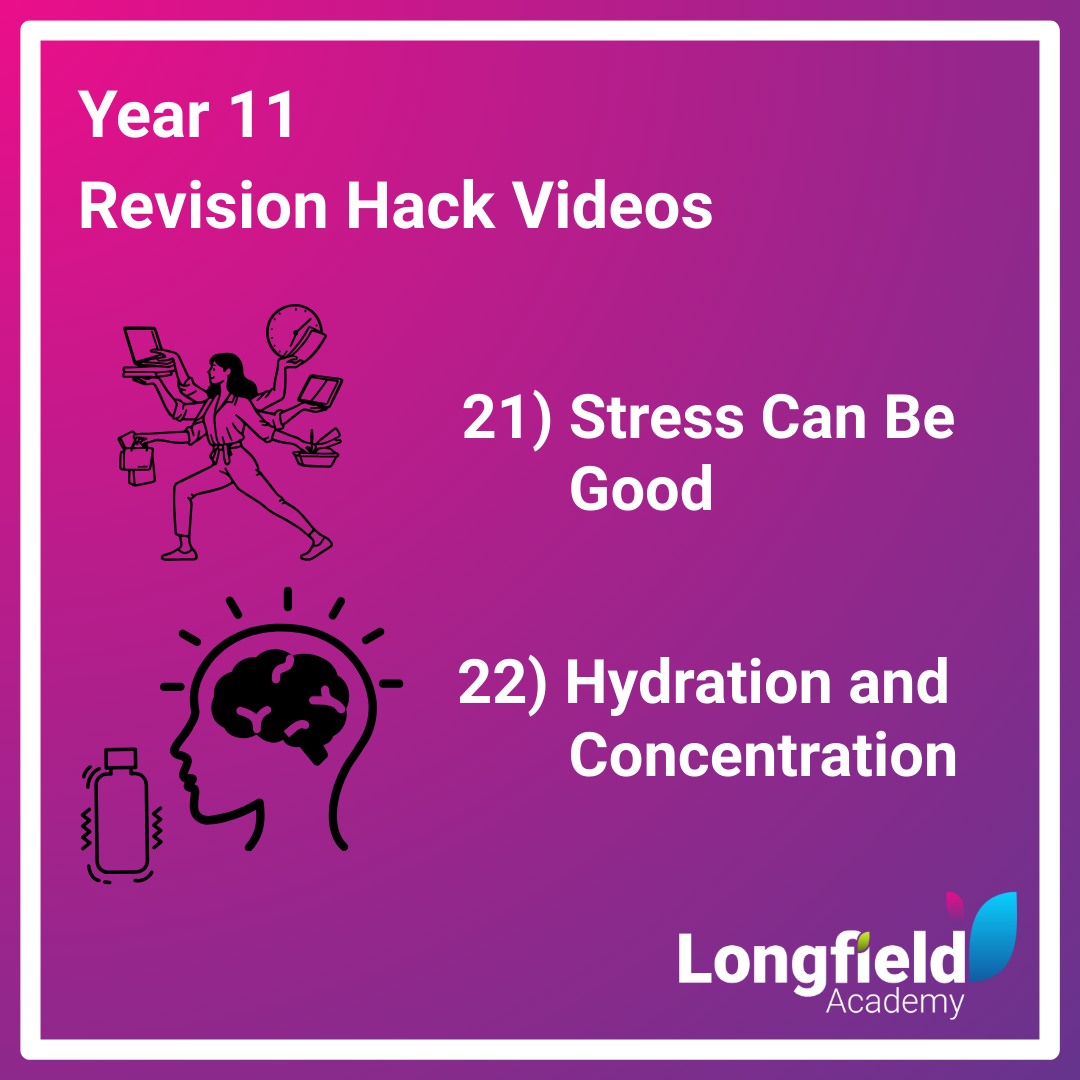 Year 11
Revision Hack Videos

21) Stress Can Be Good

22) Hydration and Concentration

Longfield
Academy